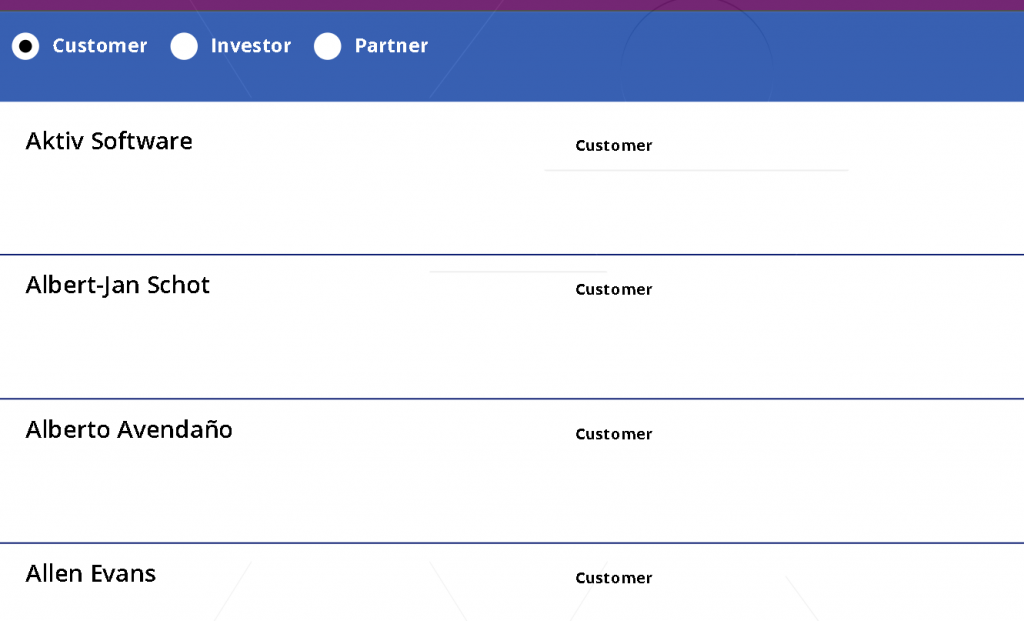 Customer Investor Partner

Aktiv Software Customer

Albert-Jan Schot Customer

Alberto Avendaño Customer

Allen Evans Customer